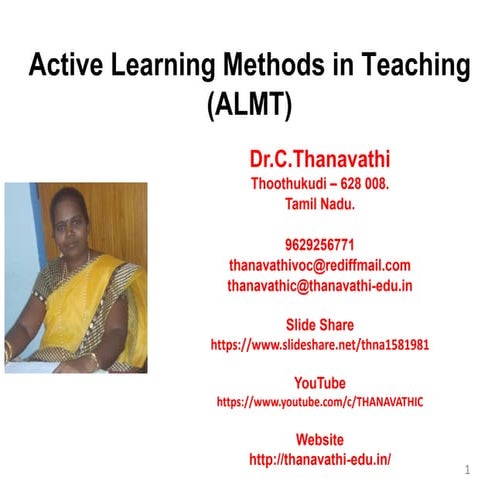 Active Learning Methods in Teaching (ALMT)

Dr.C.Thanavathi
Thoothukudi – 628 008.
Tamil Nadu.

9629256771
thanavathivoc@rediffmail.com
thanavathic@thanavathi-edu.in

Slide Share
https://www.slideshare.net/thna1581981

YouTube
https://www.youtube.com/c/THANAVATHIC

Website
http://thanavathi-edu.in/

1